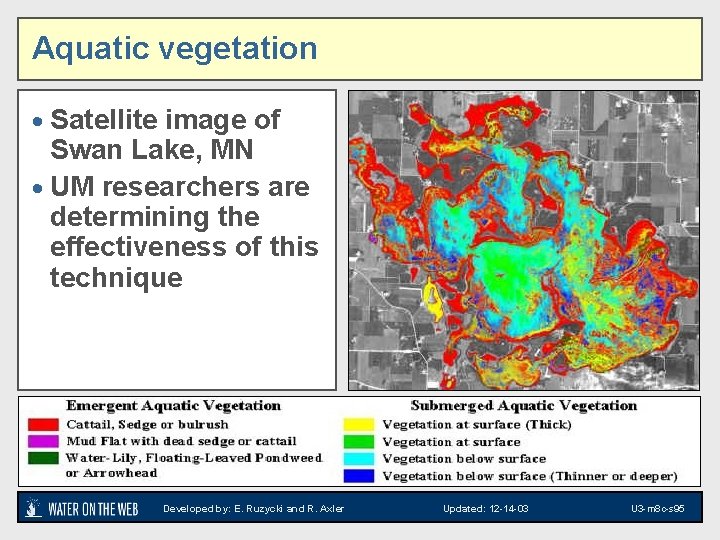 Aquatic vegetation

• Satellite image of Swan Lake, MN
• UM researchers are determining the effectiveness of this technique

Emergent Aquatic Vegetation
Cattail, Sedge or bulrush
Mud Flat with dead sedge or cattail
Water-Lily, Floating-Leaved Pondweed or Arrowhead

Submerged Aquatic Vegetation
Vegetation at surface (Thick)
Vegetation at surface
Vegetation below surface
Vegetation below surface (Thinner or deeper)

WATER ON THE WEB Developed by: E. Ruzycki and R. Axler Updated: 12-14-03 U3-m8c-s95